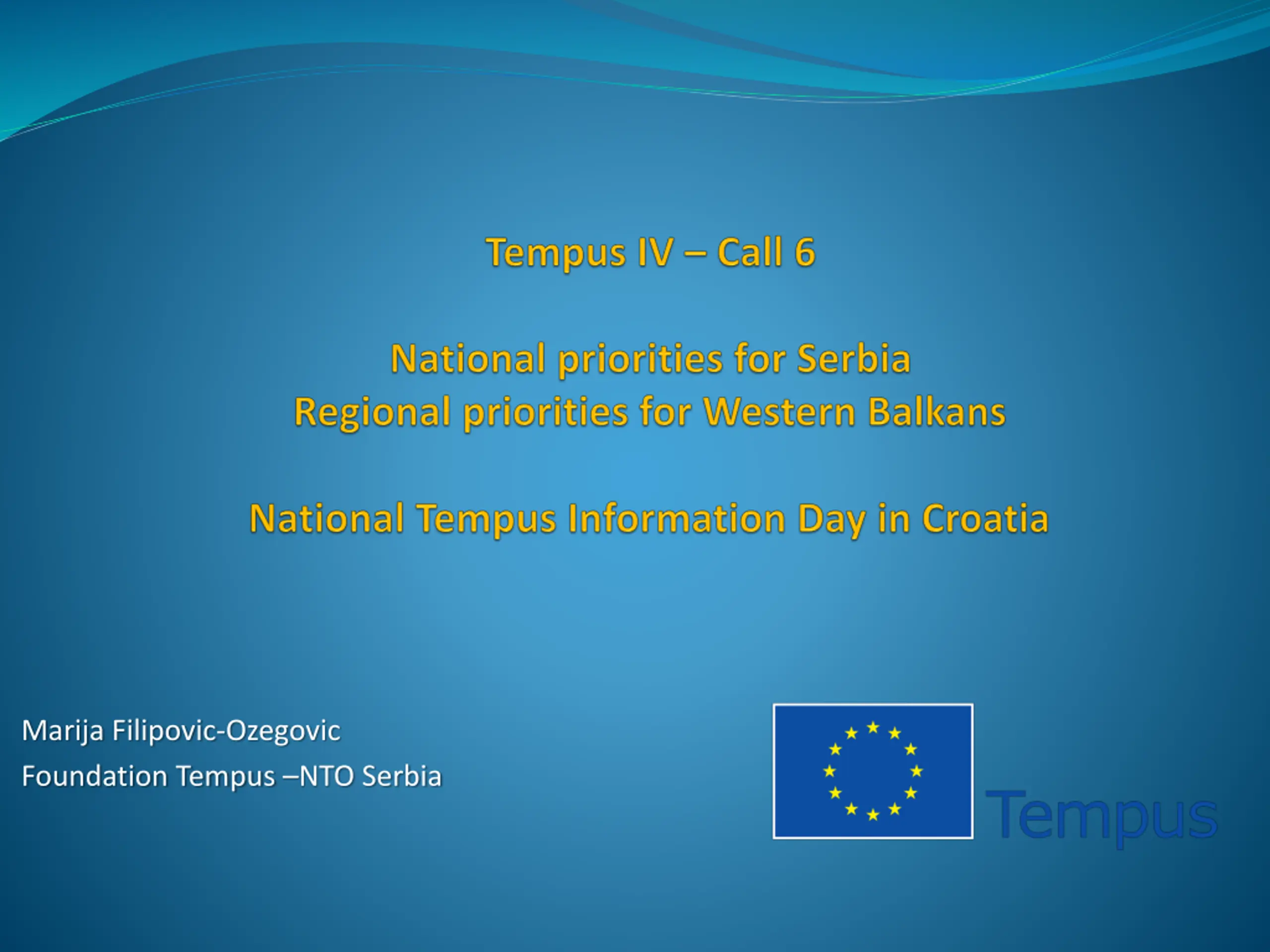 Tempus IV – Call 6

National priorities for Serbia
Regional priorities for Western Balkans

National Tempus Information Day in Croatia

Marija Filipovic-Ozegovic
Foundation Tempus –NTO Serbia

Tempus